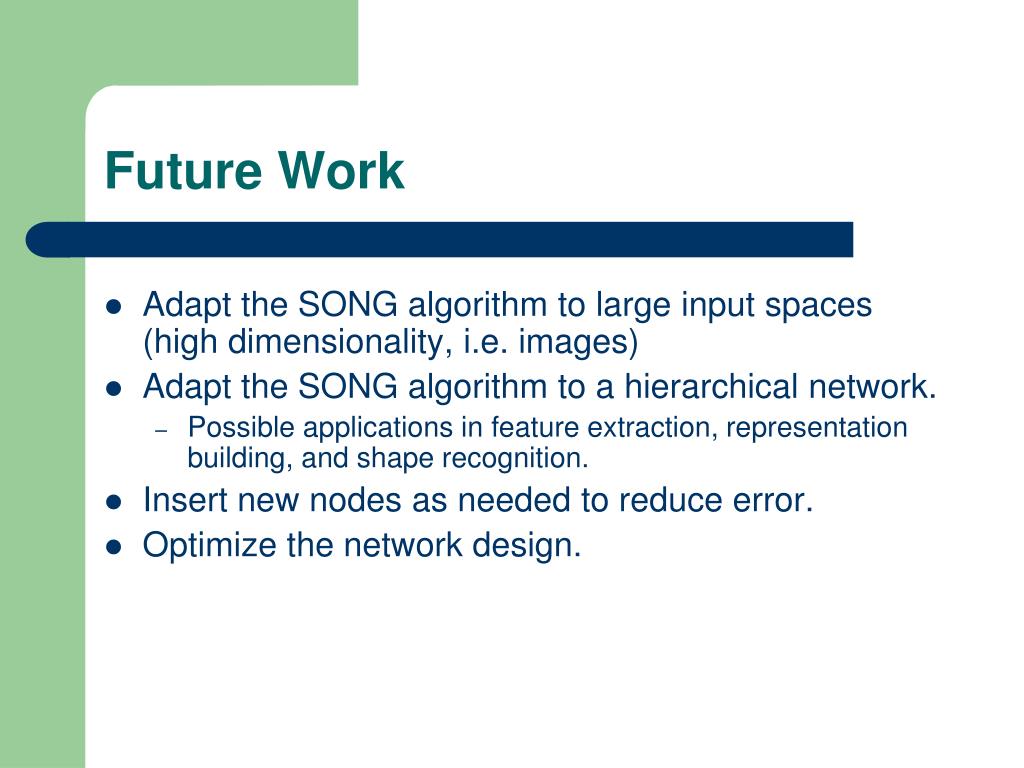 Future Work

- Adapt the SONG algorithm to large input spaces (high dimensionality, i.e. images)
- Adapt the SONG algorithm to a hierarchical network.
  – Possible applications in feature extraction, representation building, and shape recognition.
- Insert new nodes as needed to reduce error.
- Optimize the network design.